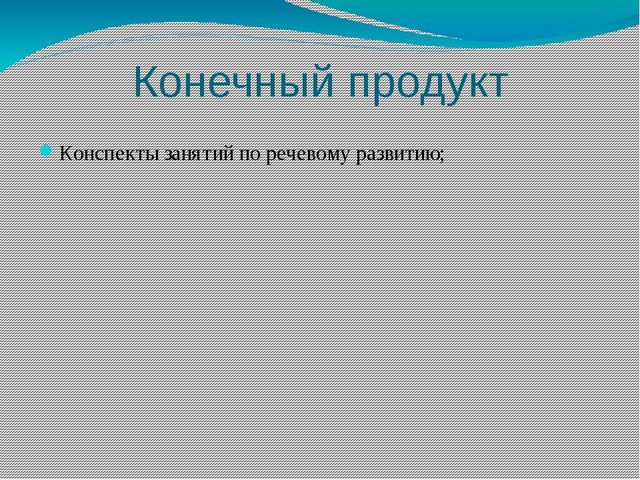 Конечный продукт

Конспекты занятий по речевому развитию;